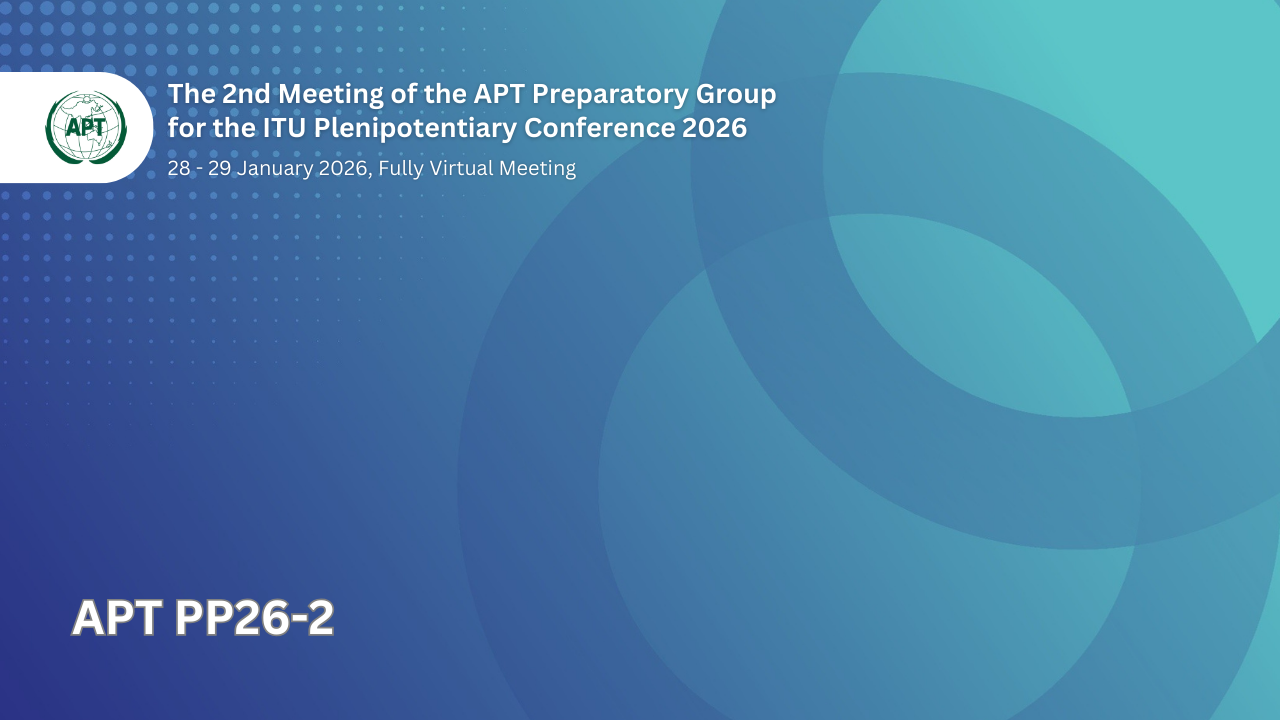 APT

The 2nd Meeting of the APT Preparatory Group for the ITU Plenipotentiary Conference 2026

28 - 29 January 2026, Fully Virtual Meeting

APT PP26-2